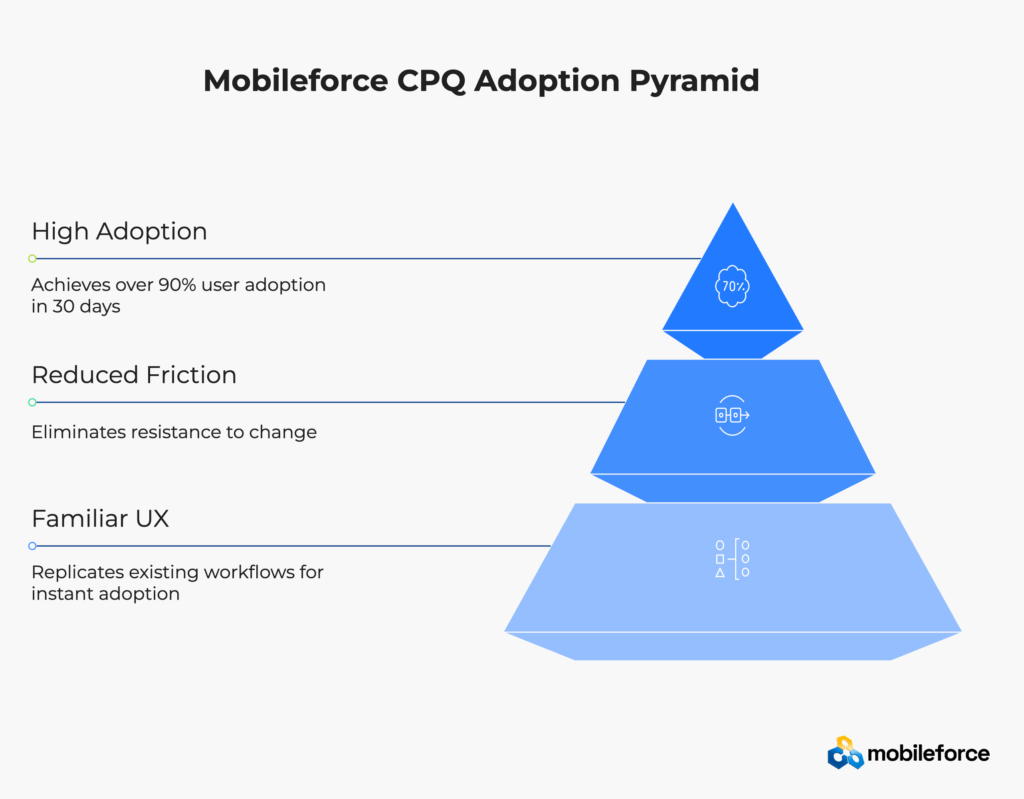 Mobileforce CPQ Adoption Pyramid

High Adoption

Achieves over 90% user adoption in 30 days

70%

Reduced Friction

Eliminates resistance to change

Familiar UX

Replicates existing workflows for instant adoption

mobileforce